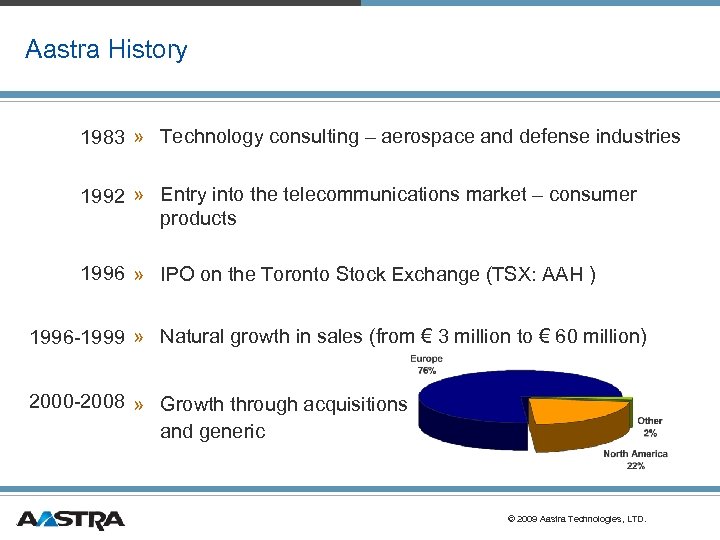 Aastra History

1983 » Technology consulting – aerospace and defense industries

1992 » Entry into the telecommunications market – consumer products

1996 » IPO on the Toronto Stock Exchange (TSX: AAH )

1996-1999 » Natural growth in sales (from € 3 million to € 60 million)

2000-2008 » Growth through acquisitions and generic

Europe 76%

Other 2%

North America 22%

AASTRA

© 2009 Aastra Technologies, LTD.